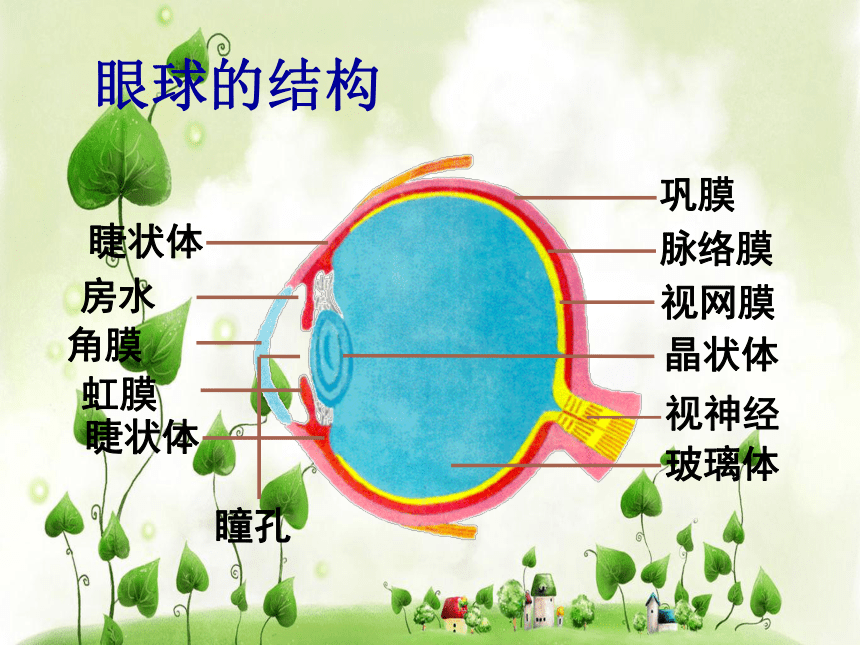 眼球的结构

睫状体
房水
角膜
虹膜
睫状体
瞳孔

巩膜
脉络膜
视网膜
晶状体
视神经
玻璃体